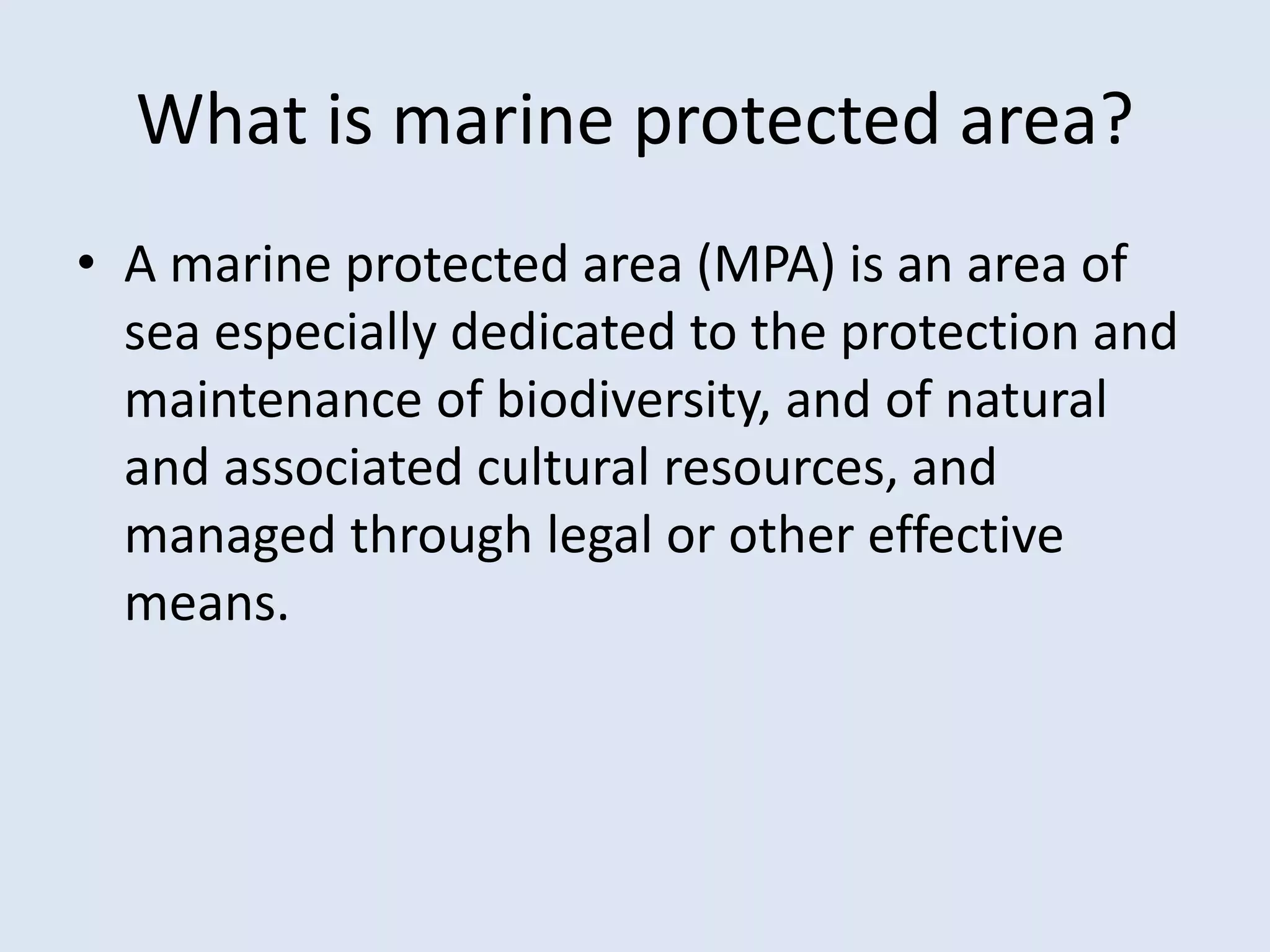 What is marine protected area?

• A marine protected area (MPA) is an area of sea especially dedicated to the protection and maintenance of biodiversity, and of natural and associated cultural resources, and managed through legal or other effective means.